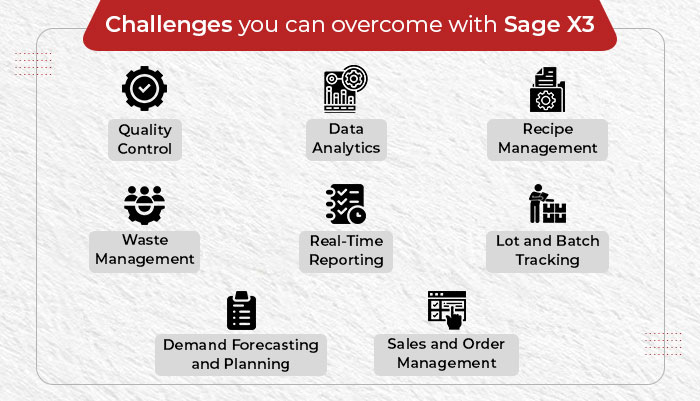 Challenges you can overcome with Sage X3

Quality Control

Data Analytics

Recipe Management

Waste Management

Real-Time Reporting

Lot and Batch Tracking

Demand Forecasting and Planning

Sales and Order Management